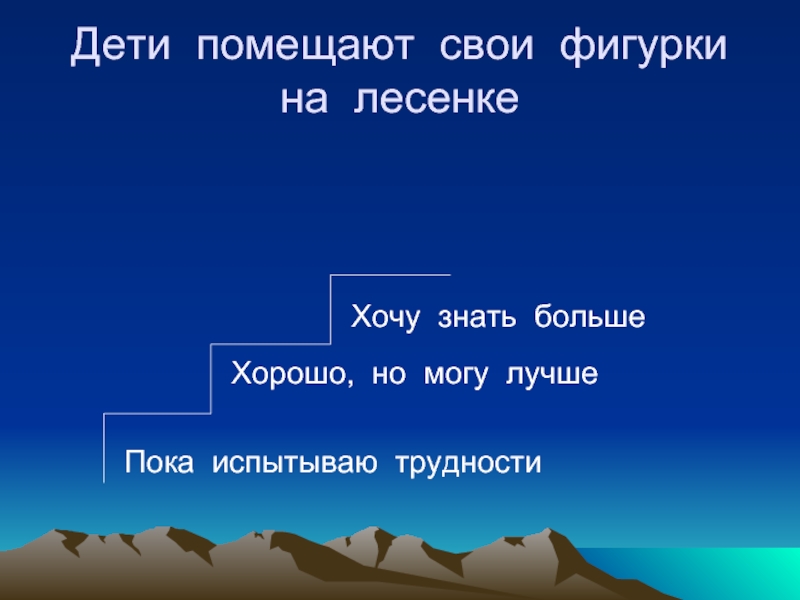 Дети помещают свои фигурки на лесенке

Хочу знать больше

Хорошо, но могу лучше

Пока испытываю трудности